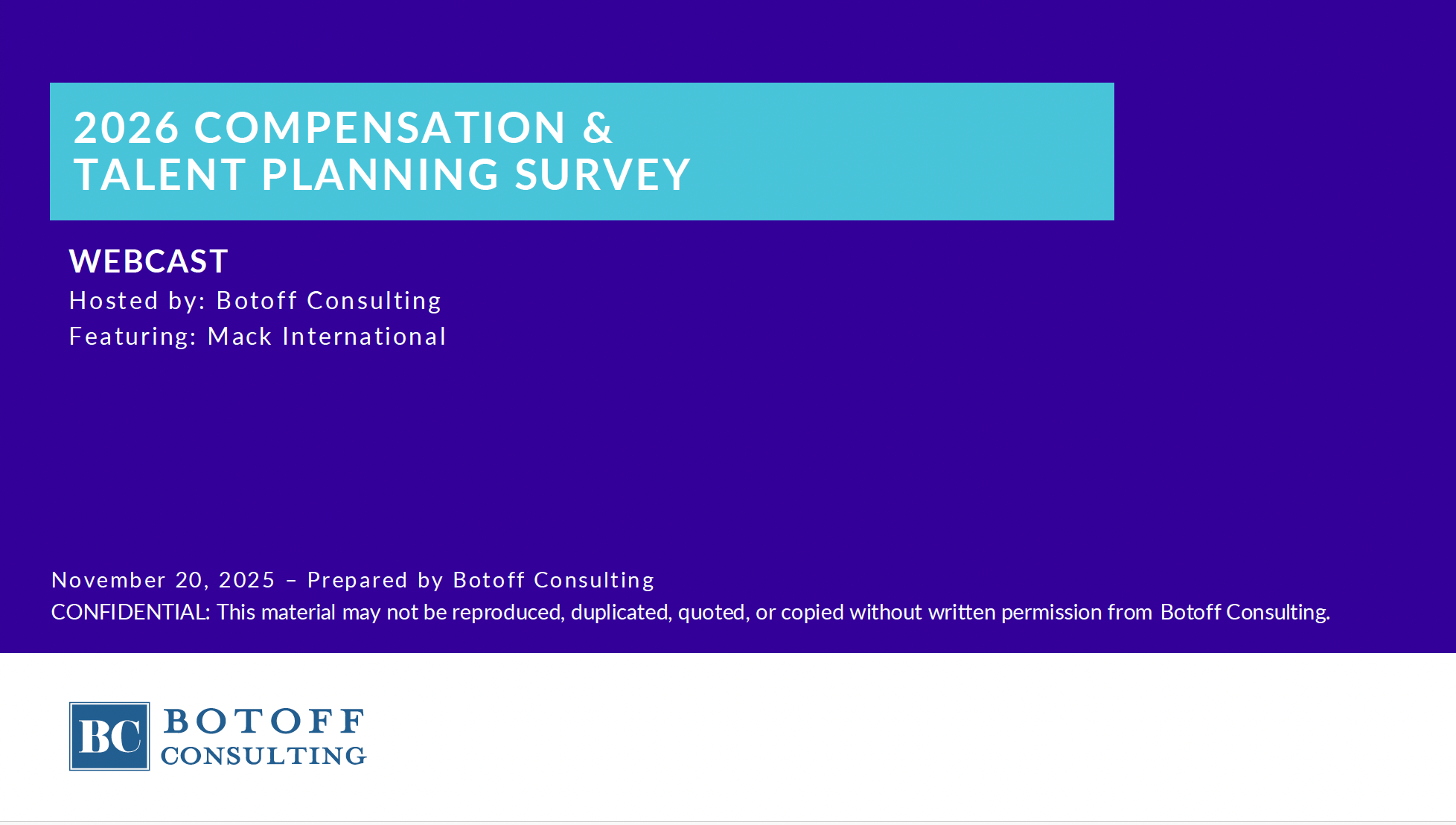 2026 COMPENSATION & TALENT PLANNING SURVEY

WEBCAST
Hosted by: Botoff Consulting
Featuring: Mack International

November 20, 2025 – Prepared by Botoff Consulting
CONFIDENTIAL: This material may not be reproduced, duplicated, quoted, or copied without written permission from Botoff Consulting.

BC BOTOFF CONSULTING